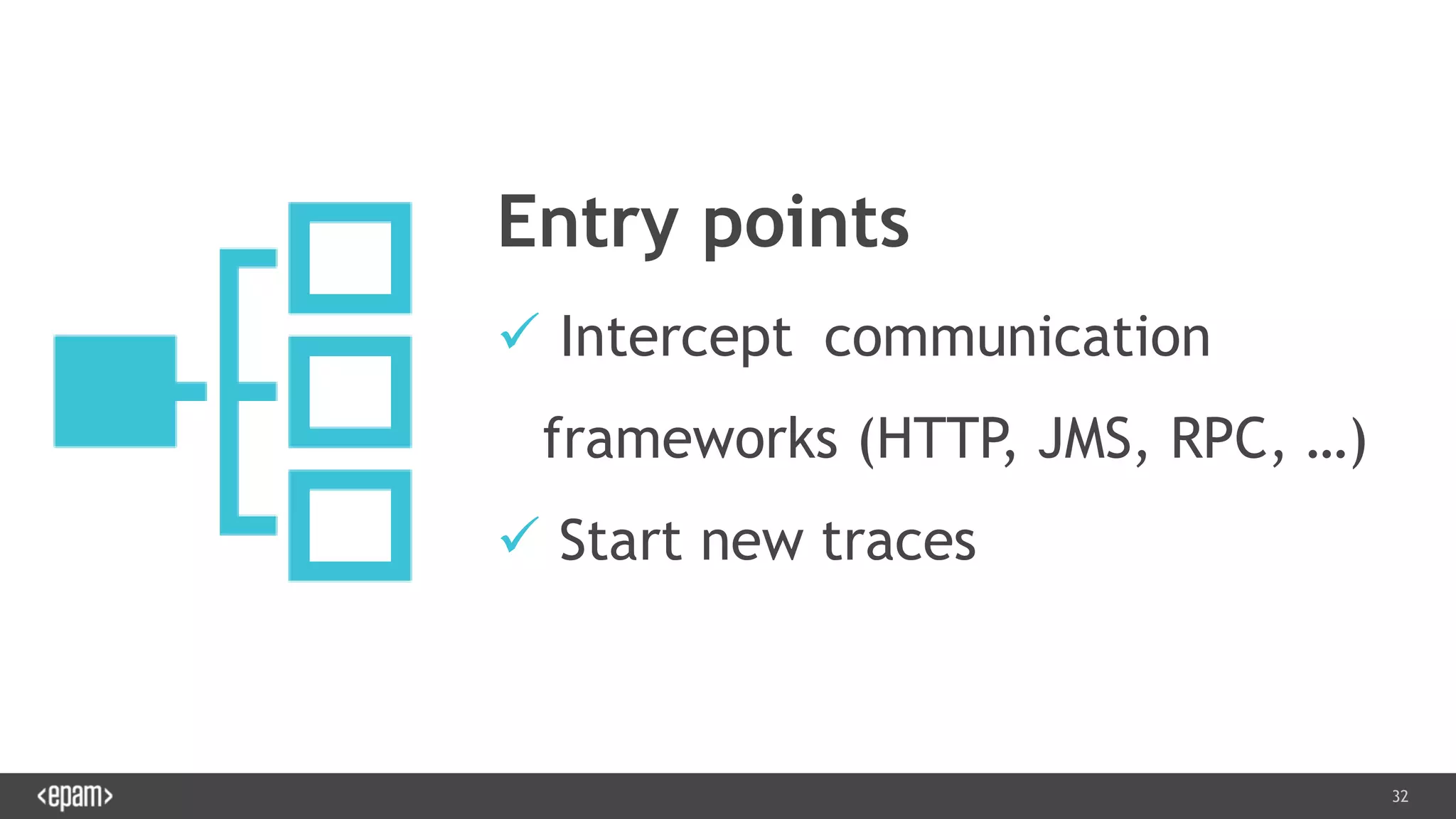 Entry points

✓ Intercept communication frameworks (HTTP, JMS, RPC, ...)

✓ Start new traces

<epam>

32